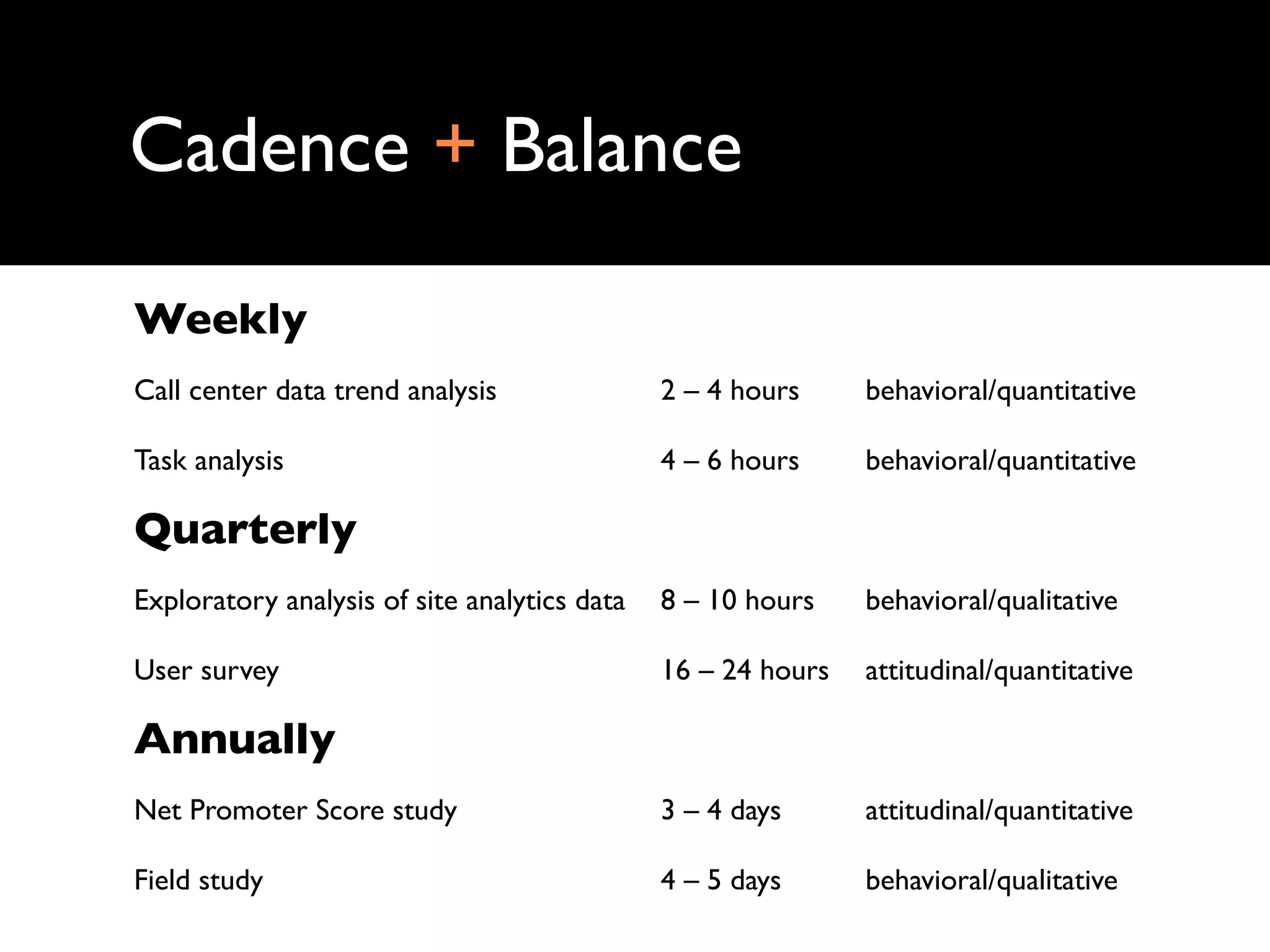 Cadence + Balance

Weekly

| | | |
|---|---|---|
| Call center data trend analysis | 2 – 4 hours | behavioral/quantitative |
| Task analysis | 4 – 6 hours | behavioral/quantitative |

Quarterly

| | | |
|---|---|---|
| Exploratory analysis of site analytics data | 8 – 10 hours | behavioral/qualitative |
| User survey | 16 – 24 hours | attitudinal/quantitative |

Annually

| | | |
|---|---|---|
| Net Promoter Score study | 3 – 4 days | attitudinal/quantitative |
| Field study | 4 – 5 days | behavioral/qualitative |